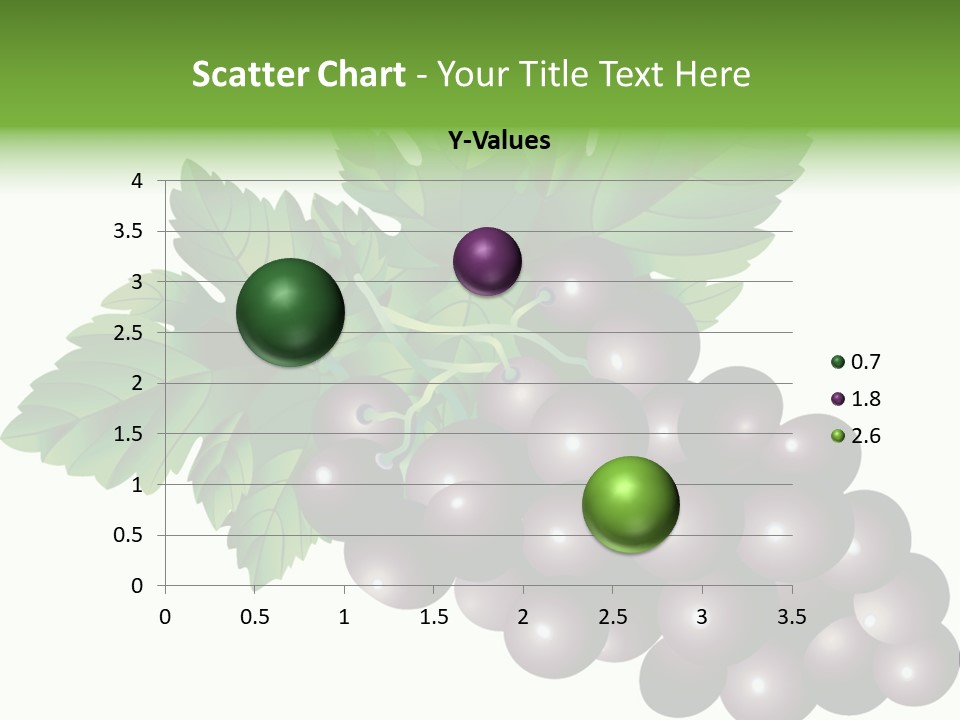 Scatter Chart - Your Title Text Here

Y-Values

4
3.5
3
2.5
2
1.5
1
0.5
0

0 0.5 1 1.5 2 2.5 3 3.5

0.7
1.8
2.6